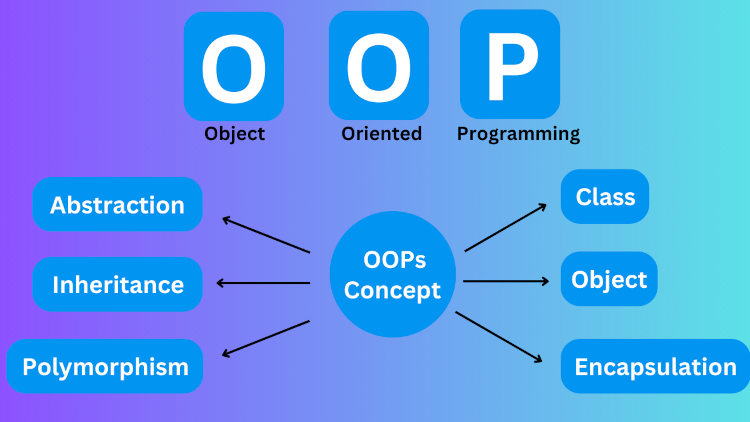 O O P
Object Oriented Programming

Abstraction
Inheritance
Polymorphism

OOPs Concept

Class
Object
Encapsulation